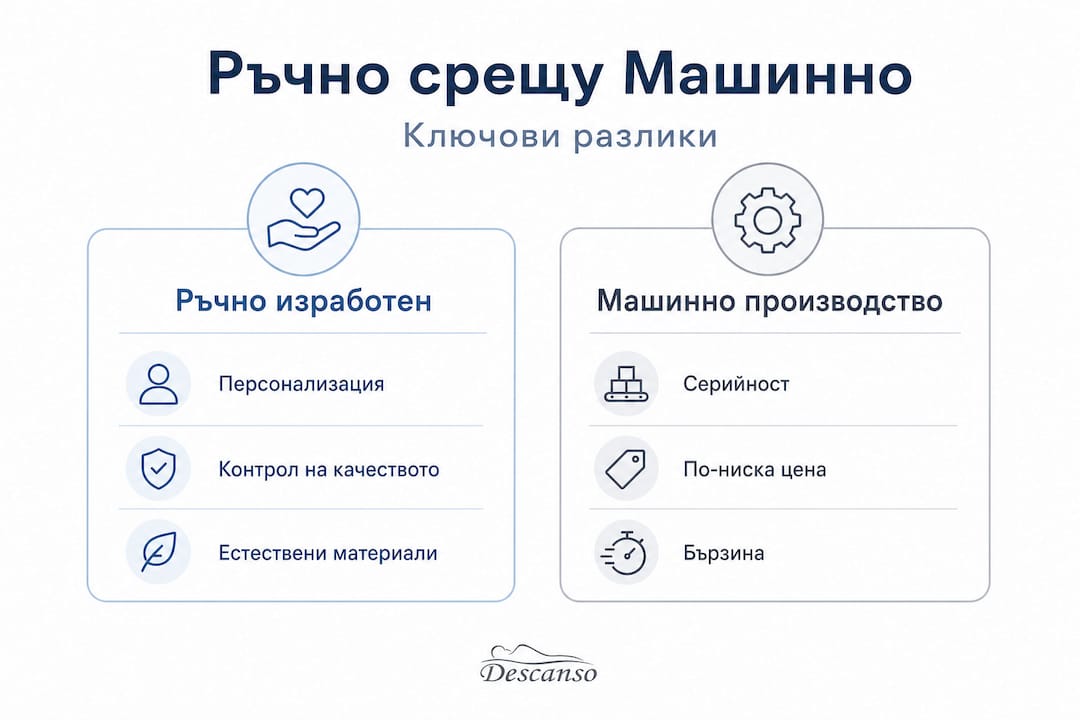 Ръчно срещу Машинно

Ключови разлики

Ръчно изработен

Персонализация

Контрол на качеството

Естествени материали

Машинно производство

Серийност

По-ниска цена

Бързина

Descanso